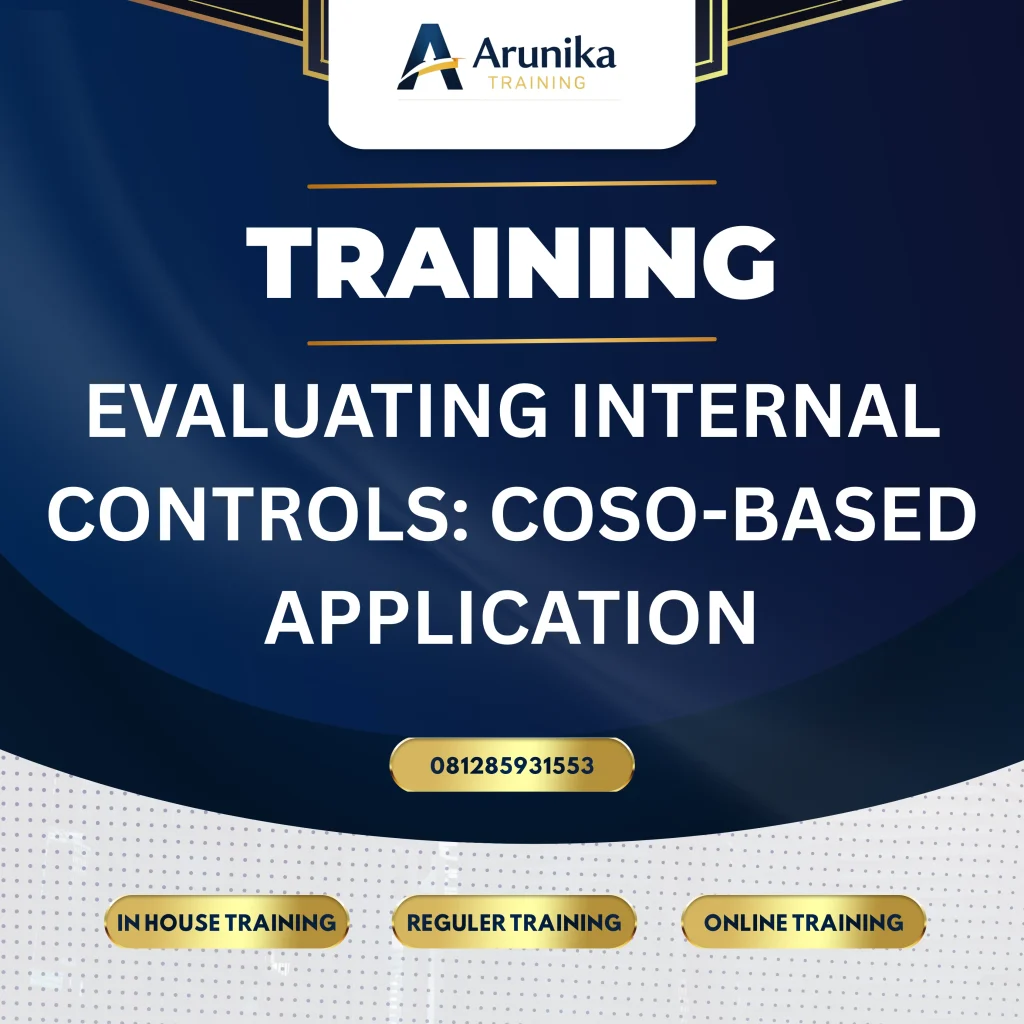 Arunika
TRAINING

TRAINING

EVALUATING INTERNAL CONTROLS: COSO-BASED APPLICATION

081285931553

IN HOUSE TRAINING

REGULER TRAINING

ONLINE TRAINING